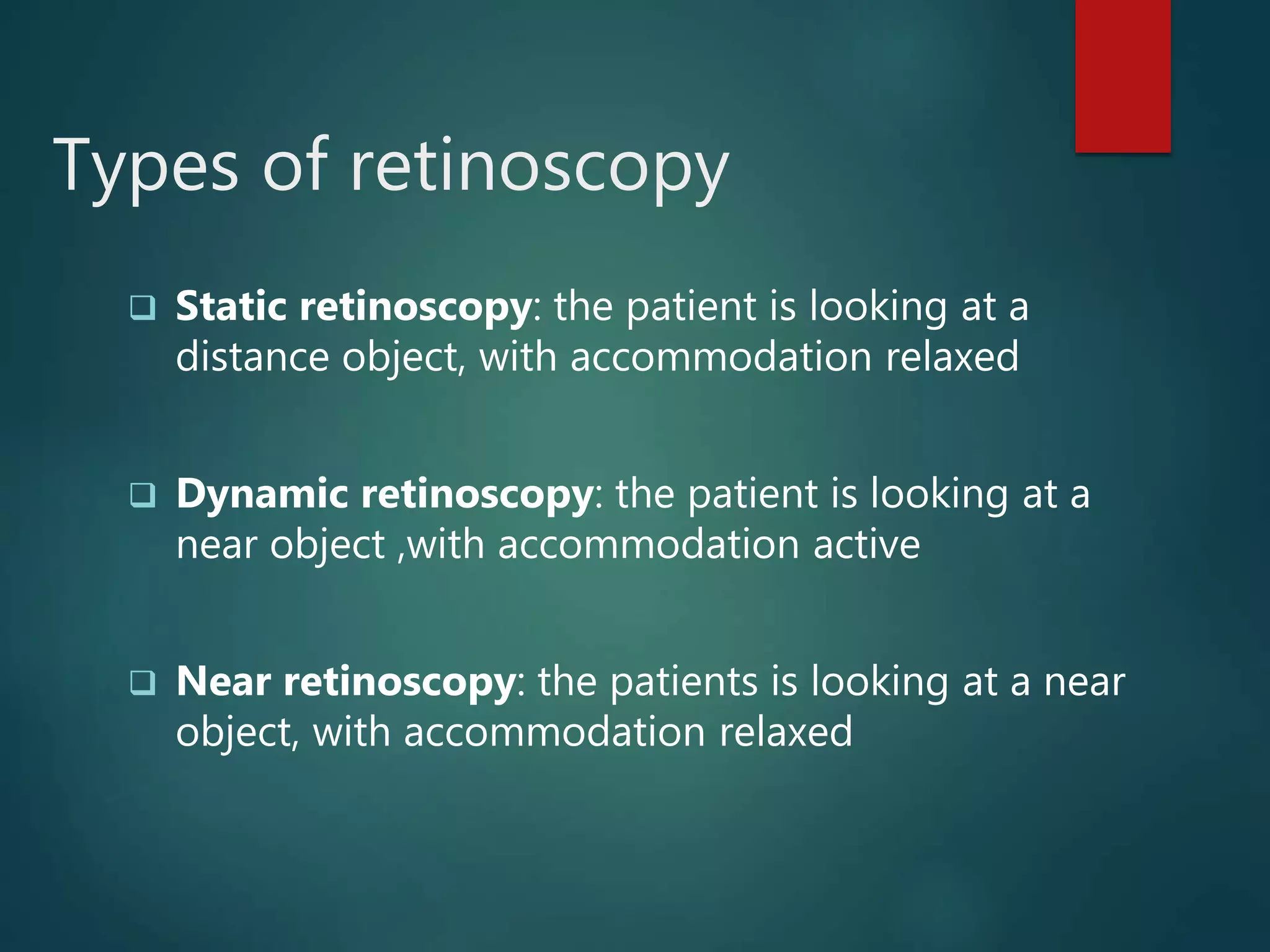 Types of retinoscopy

❑ Static retinoscopy: the patient is looking at a distance object, with accommodation relaxed

❑ Dynamic retinoscopy: the patient is looking at a near object ,with accommodation active

❑ Near retinoscopy: the patients is looking at a near object, with accommodation relaxed